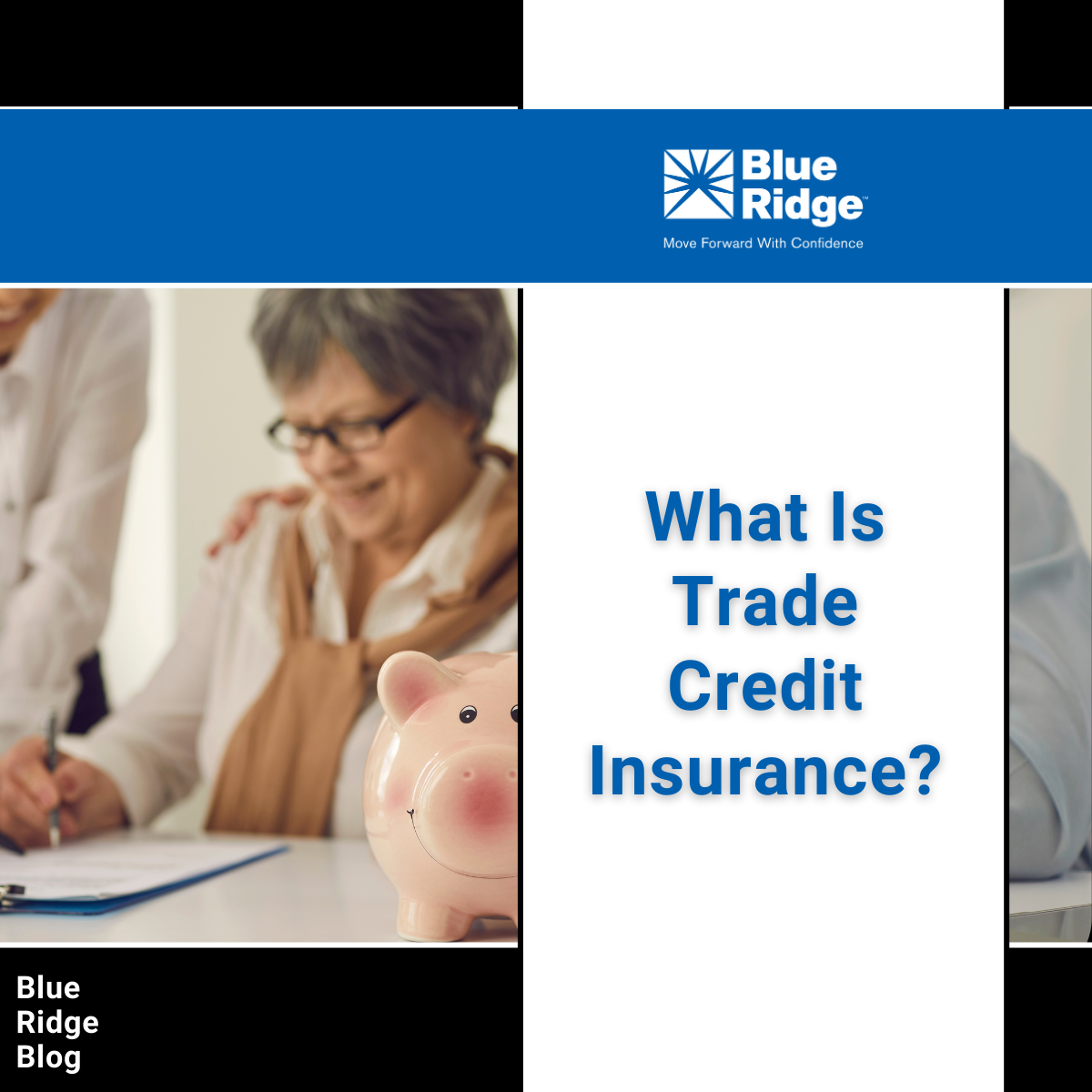 Blue Ridge™
Move Forward With Confidence

What Is Trade Credit Insurance?

Blue Ridge Blog